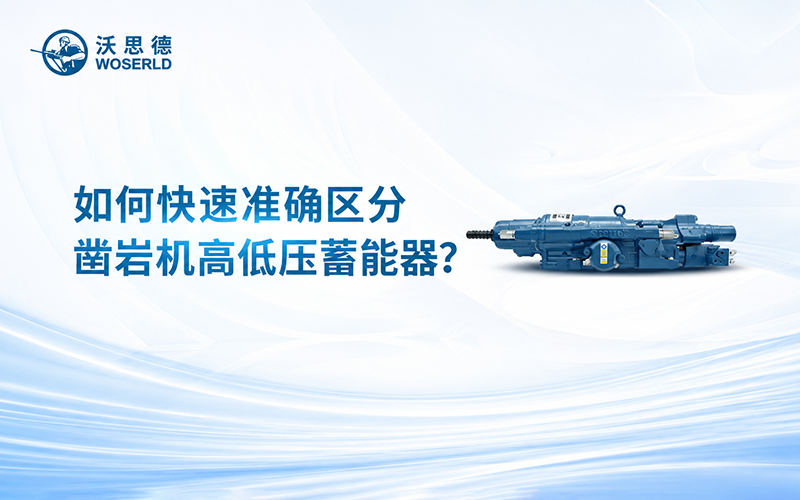 沃思德
WOSERLD

如何快速准确区分
凿岩机高低压蓄能器？